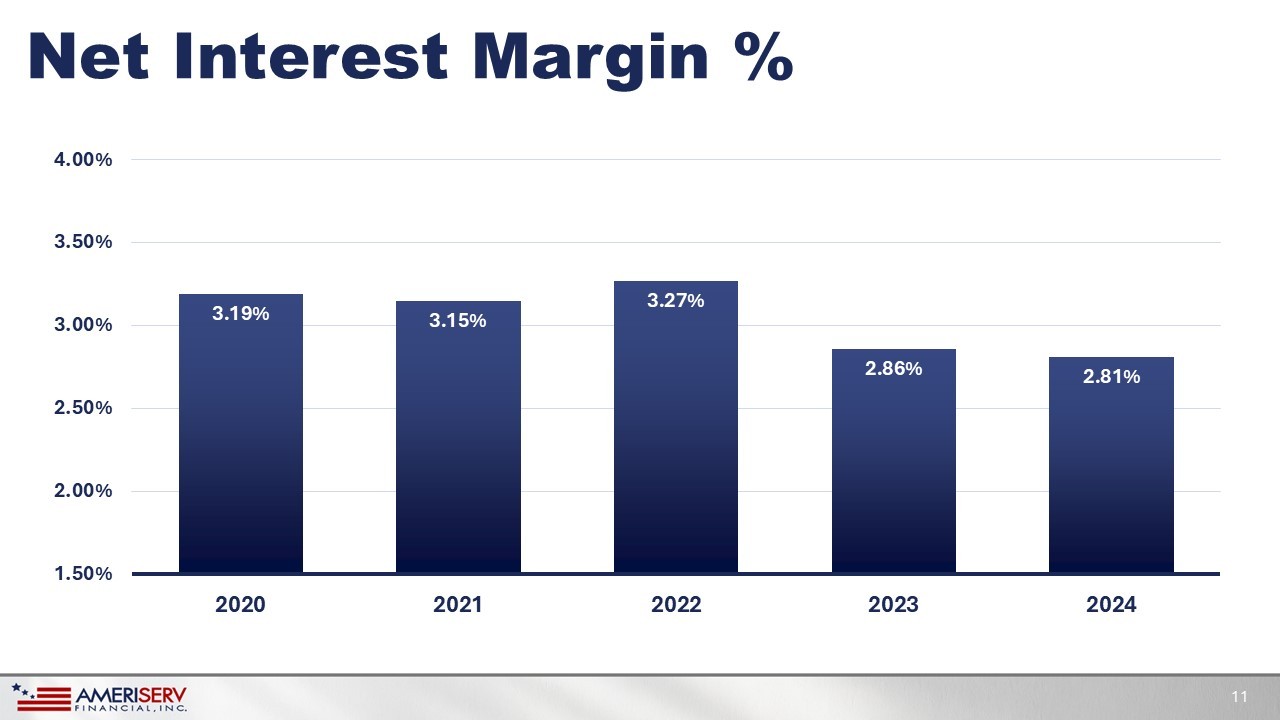 Net Interest Margin %

4.00%
3.50%
3.00%
2.50%
2.00%
1.50%

3.19%
3.15%
3.27%
2.86%
2.81%

2020
2021
2022
2023
2024

AMERISERV FINANCIAL, INC.

11